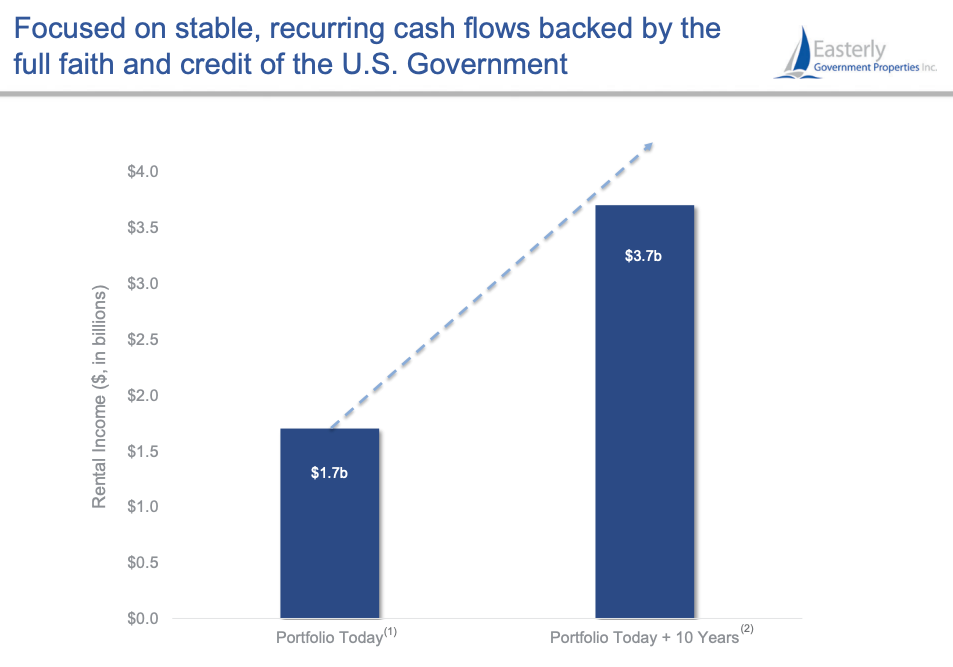 Focused on stable, recurring cash flows backed by the full faith and credit of the U.S. Government

Easterly
Government Properties Inc.

Rental Income ($, in billions)

$4.0
$3.5
$3.0
$2.5
$2.0
$1.5
$1.0
$0.5
$0.0

$1.7b
$3.7b

Portfolio Today$^{(1)}$
Portfolio Today + 10 Years$^{(2)}$